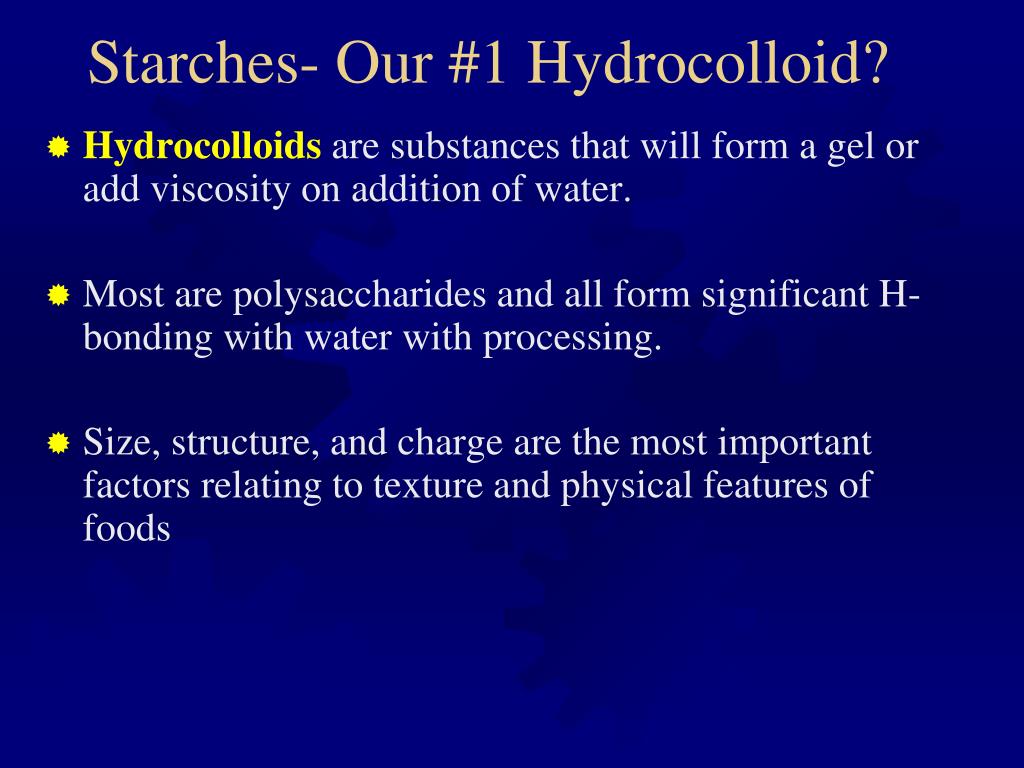 Starches- Our #1 Hydrocolloid?

Hydrocolloids are substances that will form a gel or add viscosity on addition of water.

Most are polysaccharides and all form significant H-bonding with water with processing.

Size, structure, and charge are the most important factors relating to texture and physical features of foods